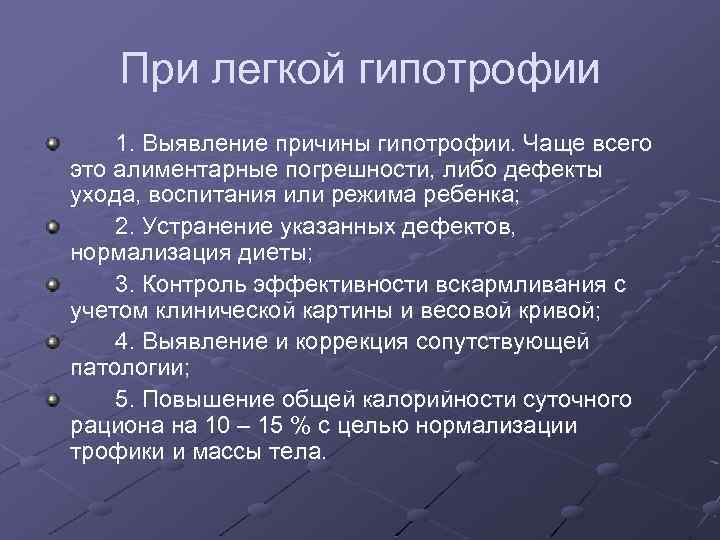 При легкой гипотрофии

1. Выявление причины гипотрофии. Чаще всего это алиментарные погрешности, либо дефекты ухода, воспитания или режима ребенка;

2. Устранение указанных дефектов, нормализация диеты;

3. Контроль эффективности вскармливания с учетом клинической картины и весовой кривой;

4. Выявление и коррекция сопутствующей патологии;

5. Повышение общей калорийности суточного рациона на 10 – 15 % с целью нормализации трофики и массы тела.